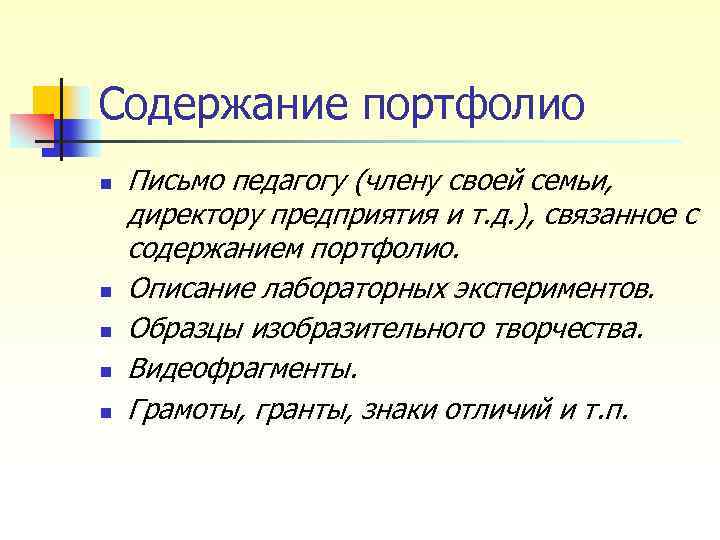 Содержание портфолио

- Письмо педагогу (члену своей семьи, директору предприятия и т.д.), связанное с содержанием портфолио.
- Описание лабораторных экспериментов.
- Образцы изобразительного творчества.
- Видеофрагменты.
- Грамоты, гранты, знаки отличий и т.п.